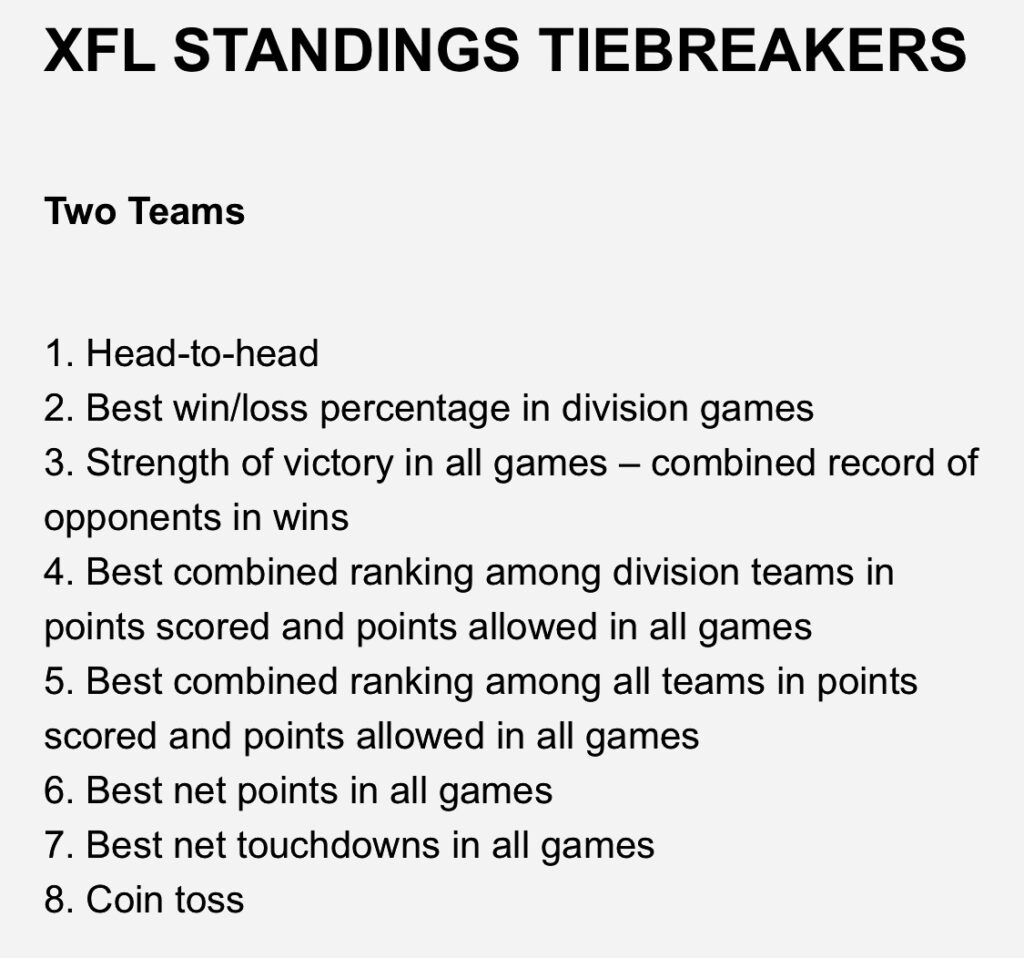 XFL STANDINGS TIEBREAKERS

Two Teams

1. Head-to-head
2. Best win/loss percentage in division games
3. Strength of victory in all games – combined record of opponents in wins
4. Best combined ranking among division teams in points scored and points allowed in all games
5. Best combined ranking among all teams in points scored and points allowed in all games
6. Best net points in all games
7. Best net touchdowns in all games
8. Coin toss